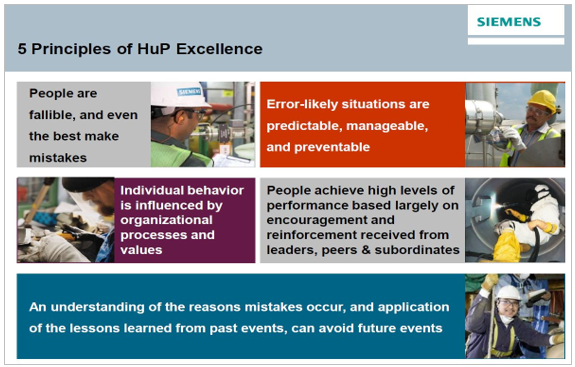 SIEMENS

5 Principles of HuP Excellence

People are fallible, and even the best make mistakes

SIEMENS

Error-likely situations are predictable, manageable, and preventable

Individual behavior is influenced by organizational processes and values

People achieve high levels of performance based largely on encouragement and reinforcement received from leaders, peers & subordinates

An understanding of the reasons mistakes occur, and application of the lessons learned from past events, can avoid future events